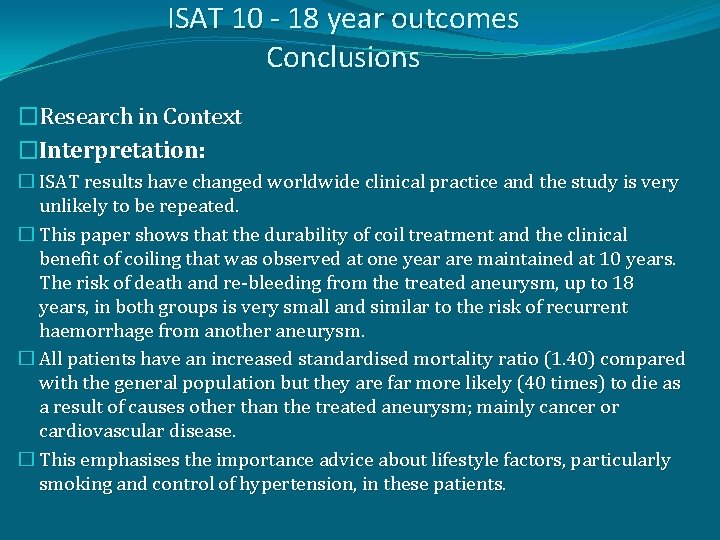 ISAT 10 - 18 year outcomes
Conclusions

□Research in Context

□Interpretation:

□ ISAT results have changed worldwide clinical practice and the study is very unlikely to be repeated.

□ This paper shows that the durability of coil treatment and the clinical benefit of coiling that was observed at one year are maintained at 10 years. The risk of death and re-bleeding from the treated aneurysm, up to 18 years, in both groups is very small and similar to the risk of recurrent haemorrhage from another aneurysm.

□ All patients have an increased standardised mortality ratio (1.40) compared with the general population but they are far more likely (40 times) to die as a result of causes other than the treated aneurysm; mainly cancer or cardiovascular disease.

□ This emphasises the importance advice about lifestyle factors, particularly smoking and control of hypertension, in these patients.